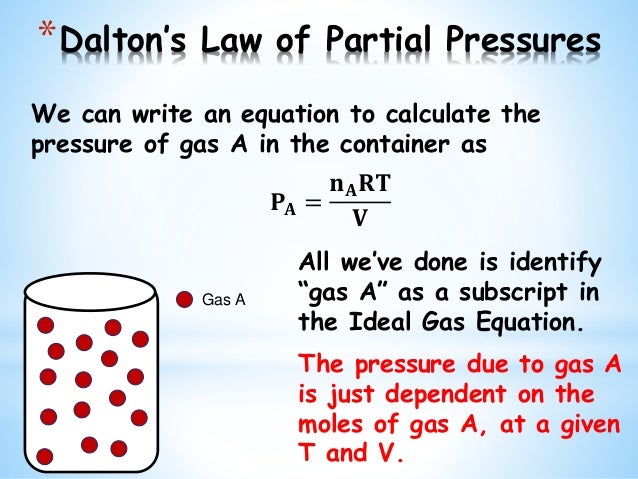 *Dalton's Law of Partial Pressures

We can write an equation to calculate the pressure of gas A in the container as

$P_A = \frac{n_A RT}{V}$

Gas A

All we've done is identify "gas A" as a subscript in the Ideal Gas Equation.

The pressure due to gas A is just dependent on the moles of gas A, at a given T and V.